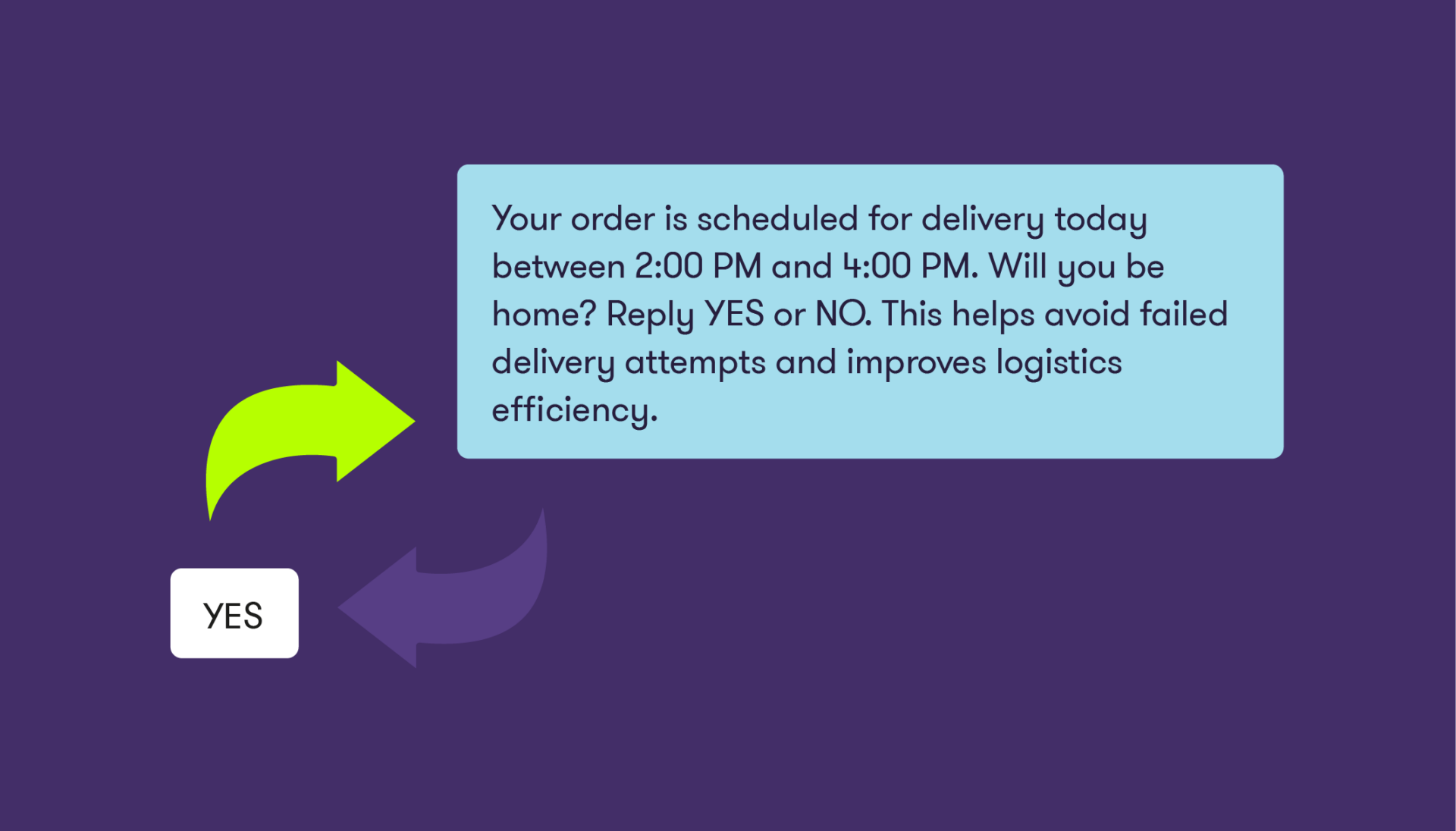 Your order is scheduled for delivery today between 2:00 PM and 4:00 PM. Will you be home? Reply YES or NO. This helps avoid failed delivery attempts and improves logistics efficiency.

YES